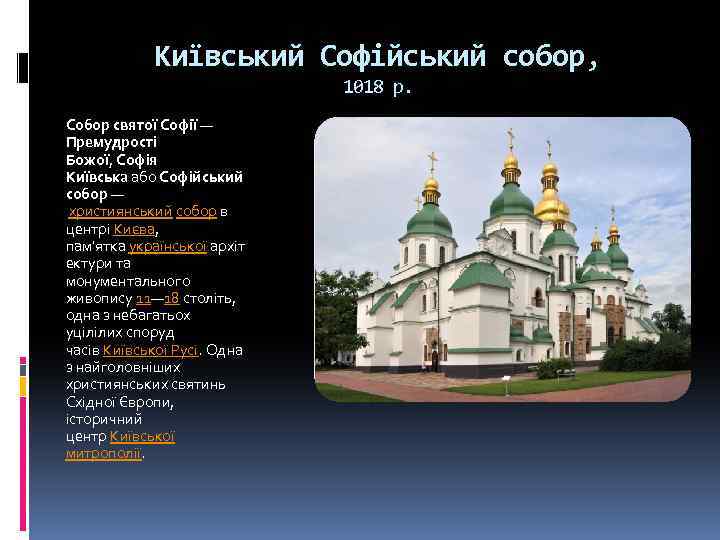 Київський Софійський собор, 1018 р.

Собор святої Софії — Премудрості Божої, Софія Київська або Софійський собор — християнський собор в центрі Києва, пам'ятка української архітектури та монументального живопису 11—18 століть, одна з небагатьох уцілілих споруд часів Київської Русі. Одна з найголовніших християнських святинь Східної Європи, історичний центр Київської митрополії.